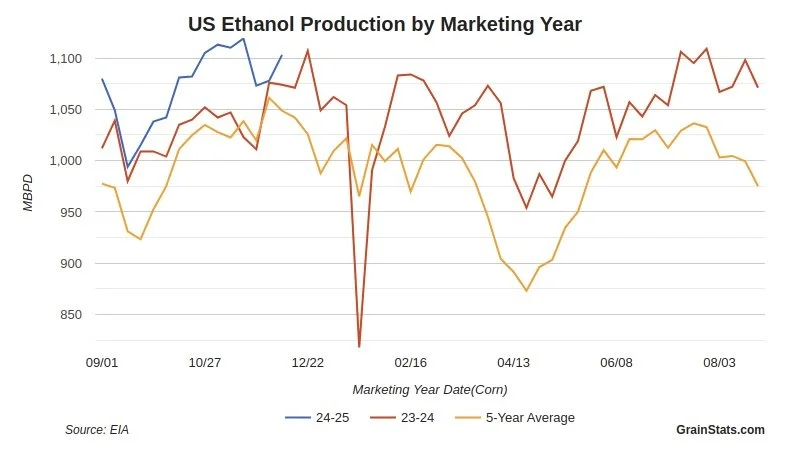 US Ethanol Production by Marketing Year

MBPD

1,100
1,050
1,000
950
900
850

09/01
10/27
12/22
02/16
04/13
06/08
08/03

Marketing Year Date(Corn)

24-25
23-24
5-Year Average

Source: EIA

GrainStats.com